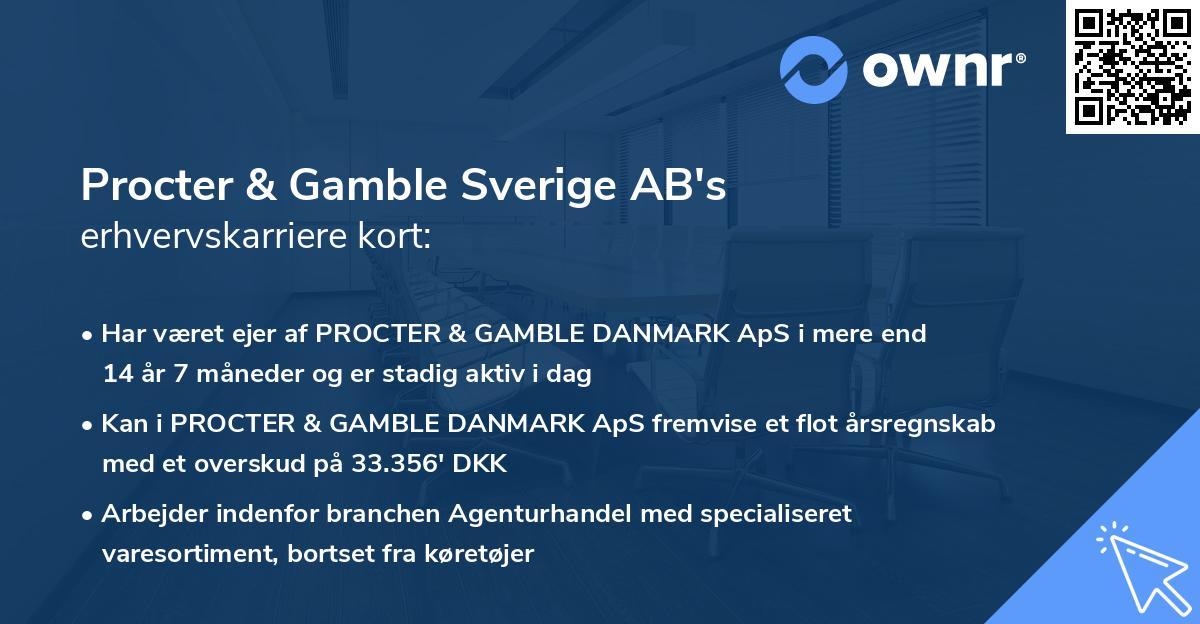 ownr®

Procter & Gamble Sverige AB's
erhvervskarriere kort:

• Har været ejer af PROCTER & GAMBLE DANMARK ApS i mere end 14 år 7 måneder og er stadig aktiv i dag

• Kan i PROCTER & GAMBLE DANMARK ApS fremvise et flot årsregnskab med et overskud på 33.356' DKK

• Arbejder indenfor branchen Agenturhandel med specialiseret varesortiment, bortset fra køretøjer